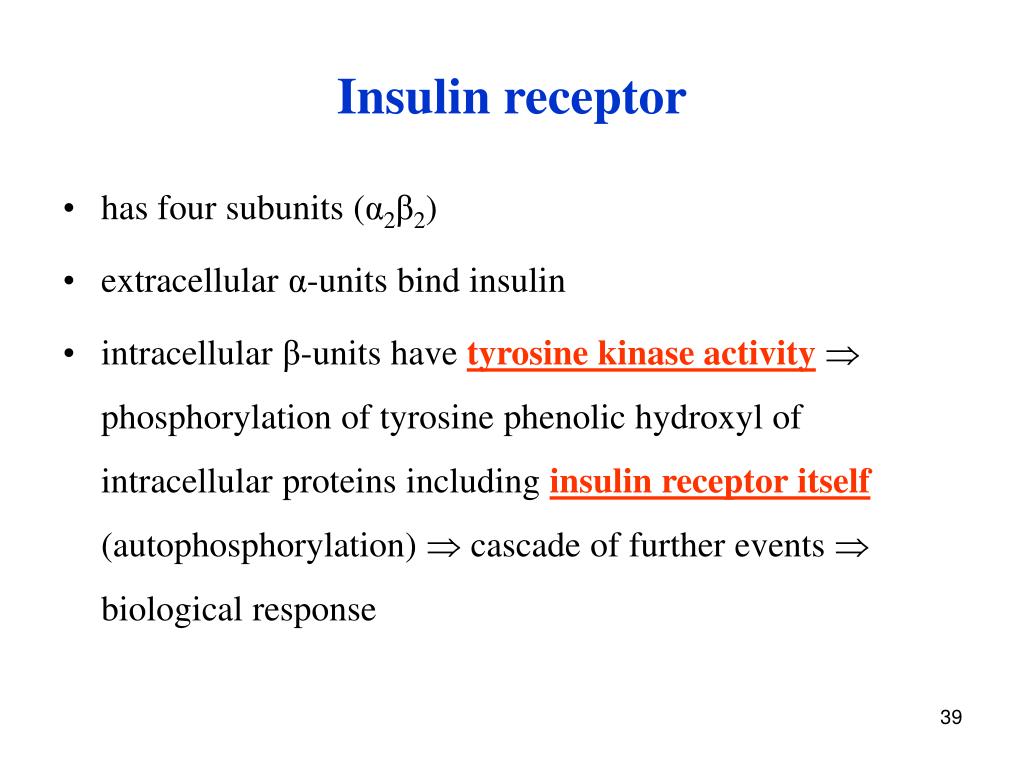 Insulin receptor

• has four subunits ($\alpha_2\beta_2$)

• extracellular α-units bind insulin

• intracellular β-units have tyrosine kinase activity $\Rightarrow$ phosphorylation of tyrosine phenolic hydroxyl of intracellular proteins including insulin receptor itself (autophosphorylation) $\Rightarrow$ cascade of further events $\Rightarrow$ biological response

39